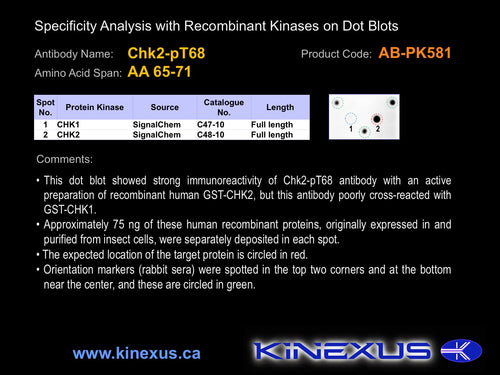 Specificity Analysis with Recombinant Kinases on Dot Blots

Antibody Name: Chk2-pT68

Product Code: AB-PK581

Amino Acid Span: AA 65-71

| Spot No. | Protein Kinase | Source | Catalogue No. | Length |
|---|---|---|---|---|
| 1 | CHK1 | SignalChem | C47-10 | Full length |
| 2 | CHK2 | SignalChem | C48-10 | Full length |

1 2

Comments:

• This dot blot showed strong immunoreactivity of Chk2-pT68 antibody with an active preparation of recombinant human GST-CHK2, but this antibody poorly cross-reacted with GST-CHK1.

• Approximately 75 ng of these human recombinant proteins, originally expressed in and purified from insect cells, were separately deposited in each spot.

• The expected location of the target protein is circled in red.

• Orientation markers (rabbit sera) were spotted in the top two corners and at the bottom near the center, and these are circled in green.

www.kinexus.ca

KINEXUS